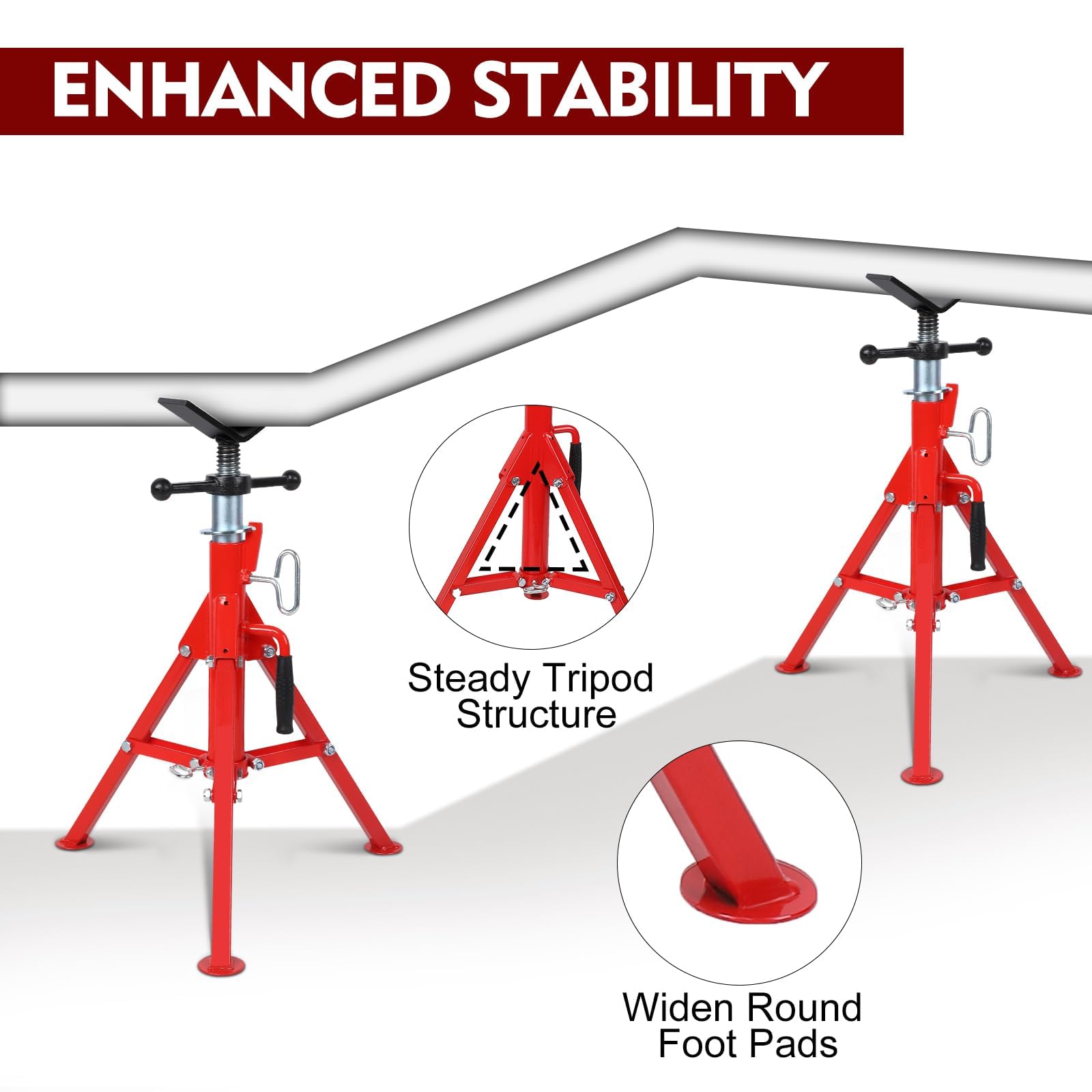 ENHANCED STABILITY

Steady Tripod Structure

Widen Round Foot Pads